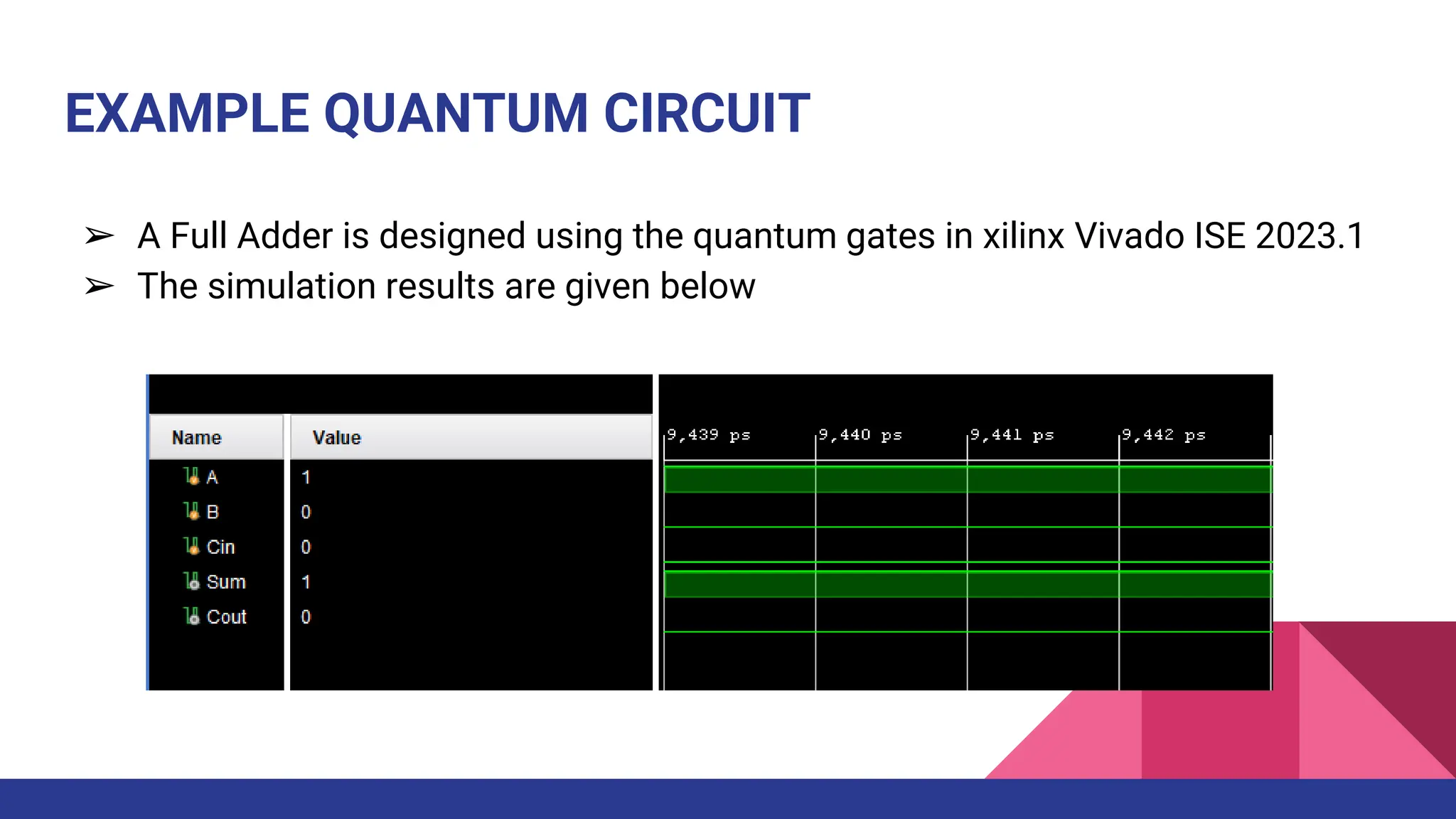 EXAMPLE QUANTUM CIRCUIT

➢ A Full Adder is designed using the quantum gates in xilinx Vivado ISE 2023.1
➢ The simulation results are given below

| Name | Value |
|---|---|
| A | 1 |
| B | 0 |
| Cin | 0 |
| Sum | 1 |
| Cout | 0 |

9,439 ps 9,440 ps 9,441 ps 9,442 ps